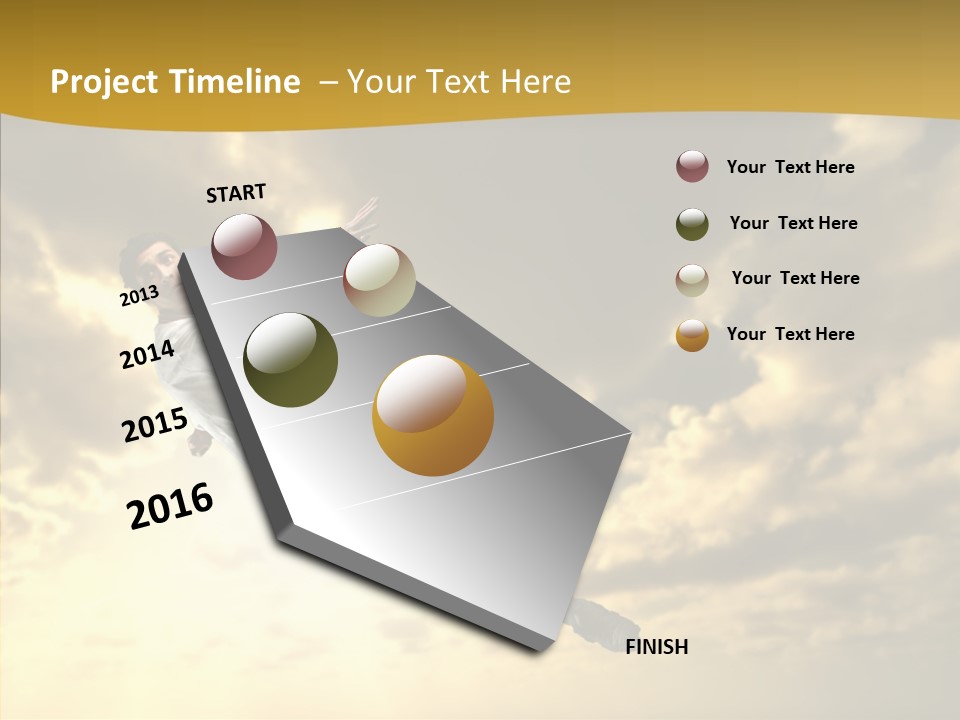 Project Timeline – Your Text Here

START

2013

2014

2015

2016

FINISH

Your Text Here

Your Text Here

Your Text Here

Your Text Here